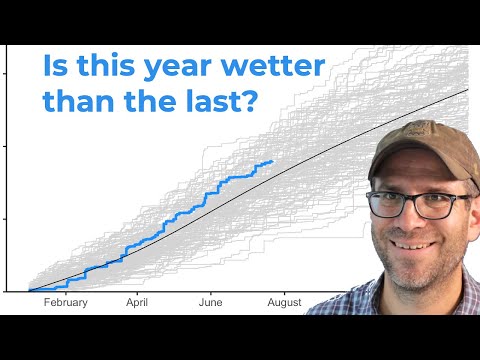 Is this year wetter than the last?

February
April
June
August